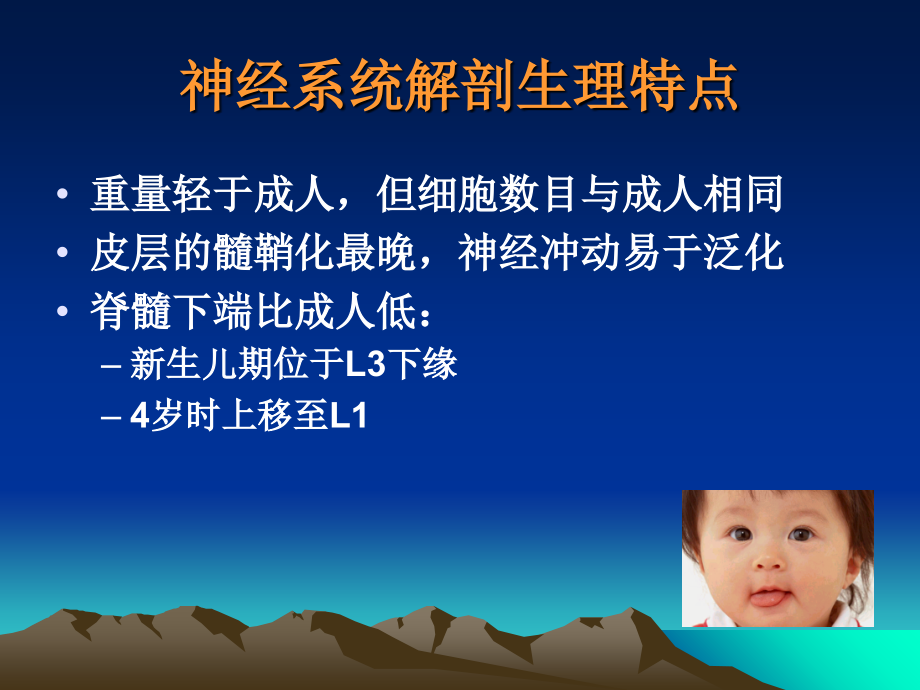 神经系统解剖生理特点

• 重量轻于成人，但细胞数目与成人相同
• 皮层的髓鞘化最晚，神经冲动易于泛化
• 脊髓下端比成人低：
  – 新生儿期位于L3下缘
  – 4岁时上移至L1